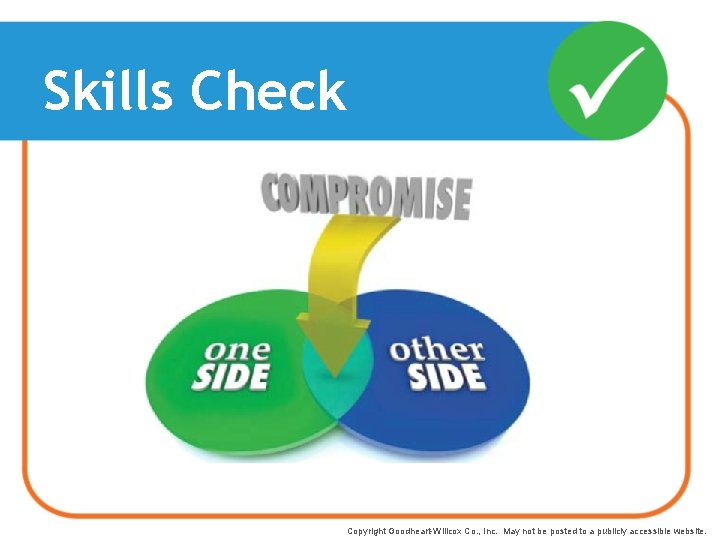 Skills Check

COMPROMISE

one SIDE

other SIDE

Copyright Goodheart-Willcox Co., Inc. May not be posted to a publicly accessible website.